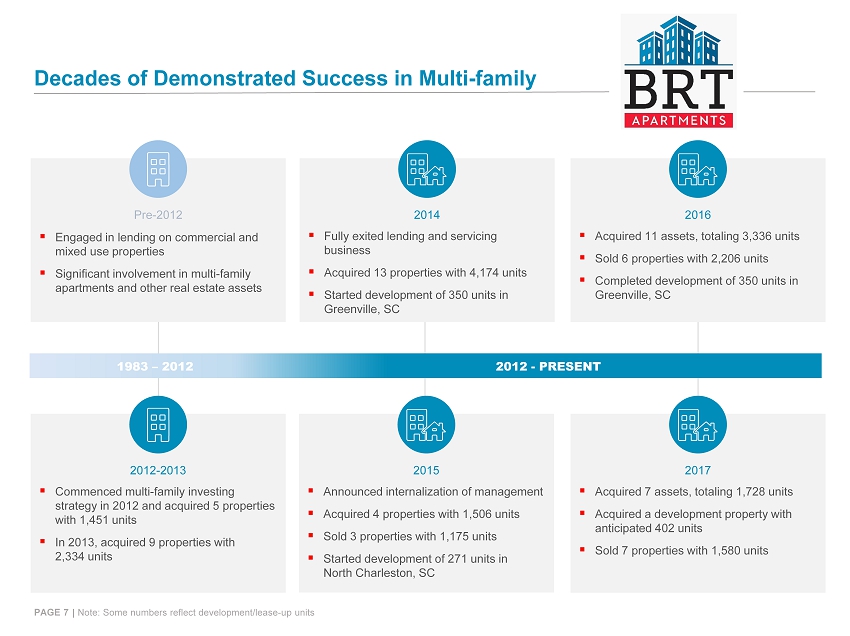 Decades of Demonstrated Success in Multi-family

BRT
APARTMENTS

Pre-2012
- Engaged in lending on commercial and mixed use properties
- Significant involvement in multi-family apartments and other real estate assets

2014
- Fully exited lending and servicing business
- Acquired 13 properties with 4,174 units
- Started development of 350 units in Greenville, SC

2016
- Acquired 11 assets, totaling 3,336 units
- Sold 6 properties with 2,206 units
- Completed development of 350 units in Greenville, SC

1983 – 2012

2012 - PRESENT

2012-2013
- Commenced multi-family investing strategy in 2012 and acquired 5 properties with 1,451 units
- In 2013, acquired 9 properties with 2,334 units

2015
- Announced internalization of management
- Acquired 4 properties with 1,506 units
- Sold 3 properties with 1,175 units
- Started development of 271 units in North Charleston, SC

2017
- Acquired 7 assets, totaling 1,728 units
- Acquired a development property with anticipated 402 units
- Sold 7 properties with 1,580 units

PAGE 7 | Note: Some numbers reflect development/lease-up units